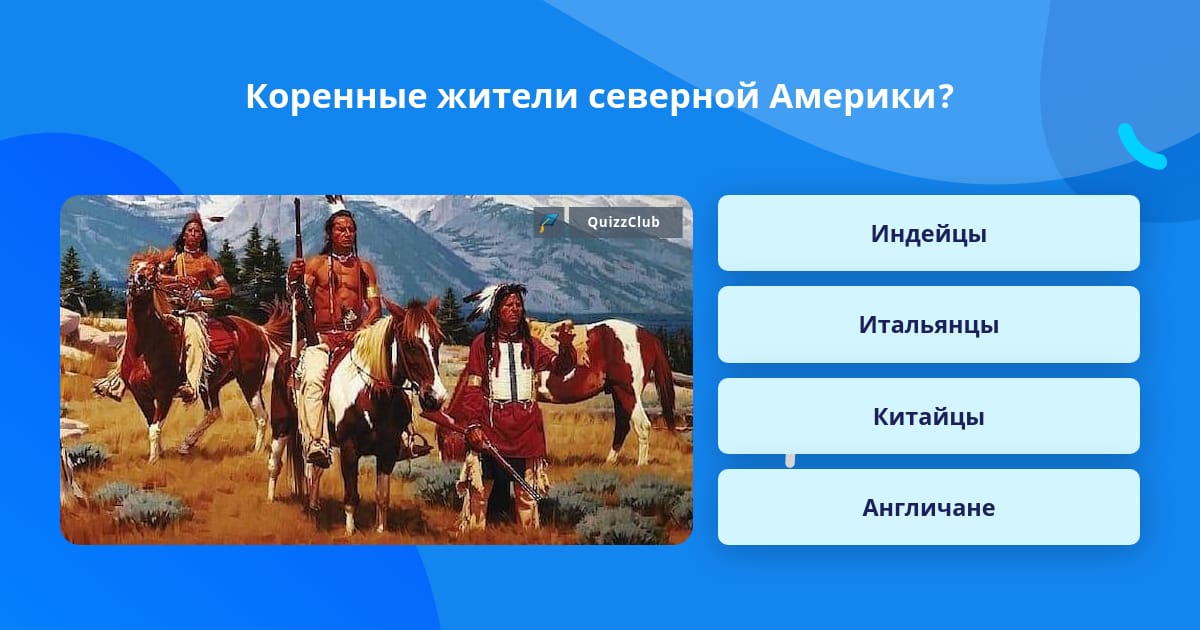 Коренные жители северной Америки?

QuizzClub

Индейцы

Итальянцы

Китайцы

Англичане